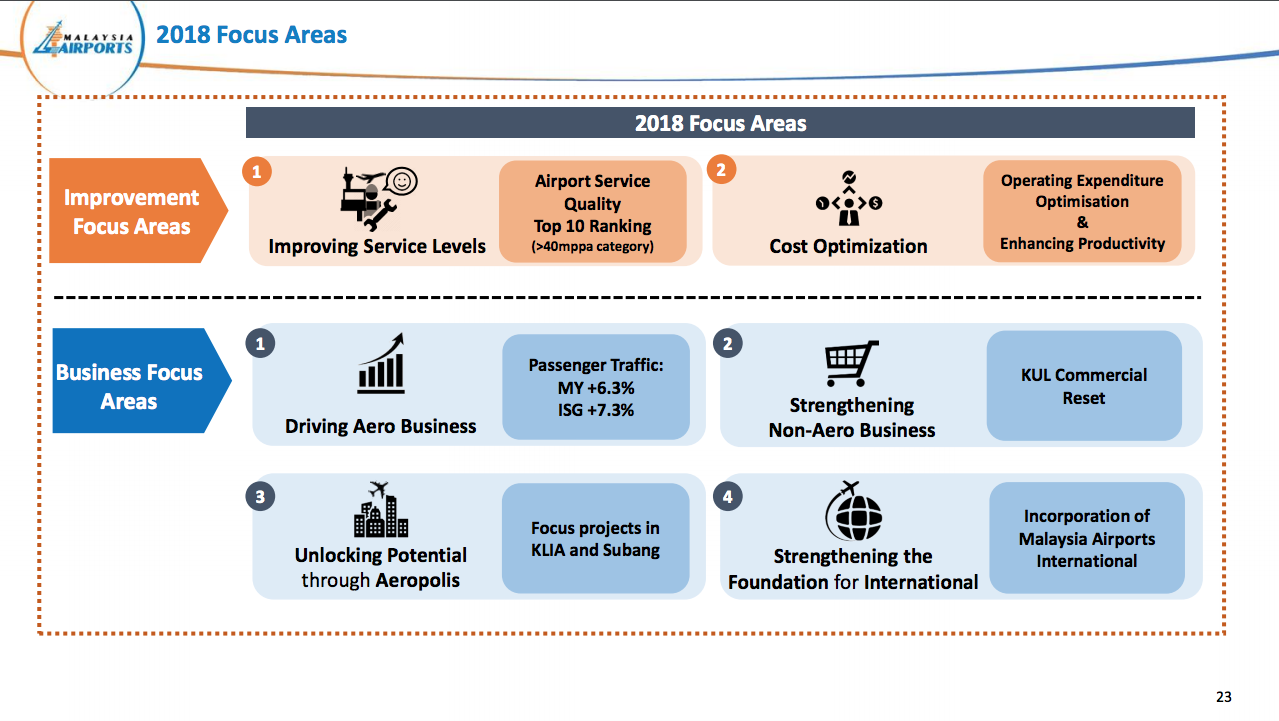 MALAYSIA AIRPORTS

2018 Focus Areas

2018 Focus Areas

Improvement Focus Areas

1

Improving Service Levels

Airport Service Quality Top 10 Ranking (>40mppa category)

2

Cost Optimization

Operating Expenditure Optimisation & Enhancing Productivity

Business Focus Areas

1

Driving Aero Business

Passenger Traffic: MY +6.3% ISG +7.3%

2

Strengthening Non-Aero Business

KUL Commercial Reset

3

Unlocking Potential through Aeropolis

Focus projects in KLIA and Subang

4

Strengthening the Foundation for International

Incorporation of Malaysia Airports International

23